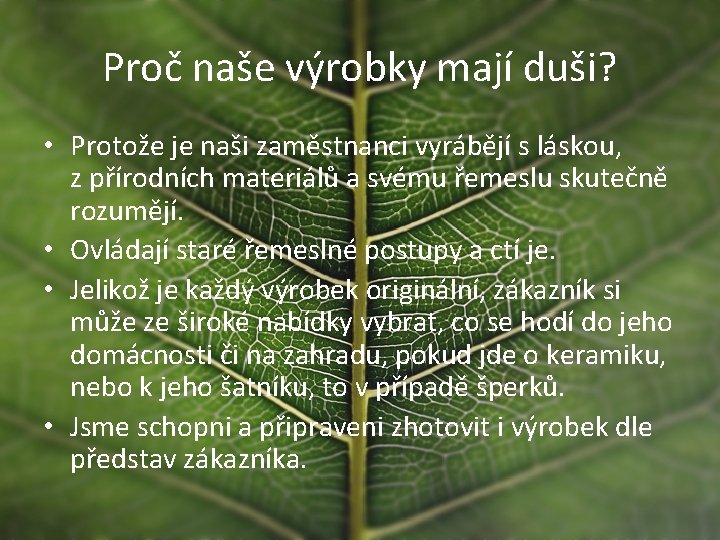 Proč naše výrobky mají duši?

• Protože je naši zaměstnanci vyrábějí s láskou, z přírodních materiálů a svému řemeslu skutečně rozumějí.
• Ovládají staré řemeslné postupy a ctí je.
• Jelikož je každý výrobek originální, zákazník si může ze široké nabídky vybrat, co se hodí do jeho domácnosti či na zahradu, pokud jde o keramiku, nebo k jeho šatníku, to v případě šperků.
• Jsme schopni a připraveni zhotovit i výrobek dle představ zákazníka.